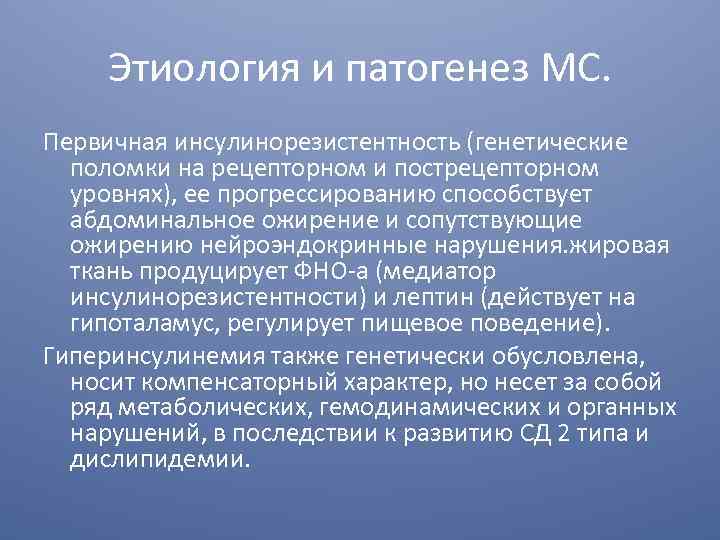 Этиология и патогенез МС.

Первичная инсулинорезистентность (генетические поломки на рецепторном и пострецепторном уровнях), ее прогрессированию способствует абдоминальное ожирение и сопутствующие ожирению нейроэндокринные нарушения.жировая ткань продуцирует ФНО-а (медиатор инсулинорезистентности) и лептин (действует на гипоталамус, регулирует пищевое поведение).

Гиперинсулинемия также генетически обусловлена, носит компенсаторный характер, но несет за собой ряд метаболических, гемодинамических и органных нарушений, в последствии к развитию СД 2 типа и дислипидемии.